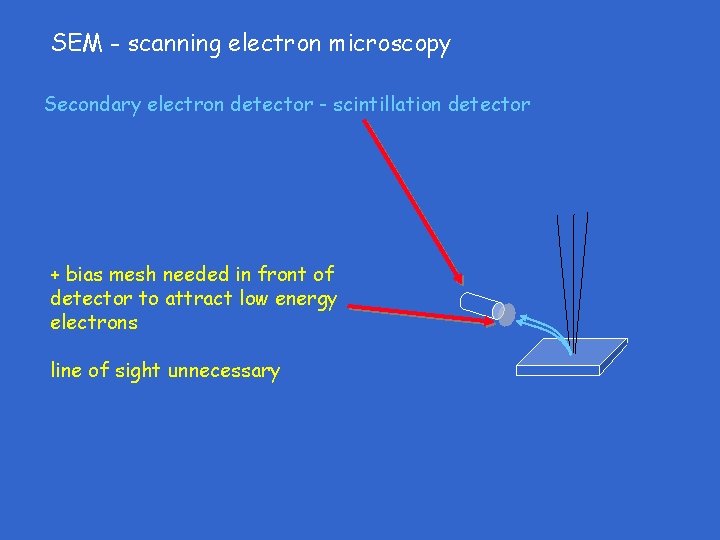 SEM - scanning electron microscopy

Secondary electron detector - scintillation detector

+ bias mesh needed in front of detector to attract low energy electrons

line of sight unnecessary